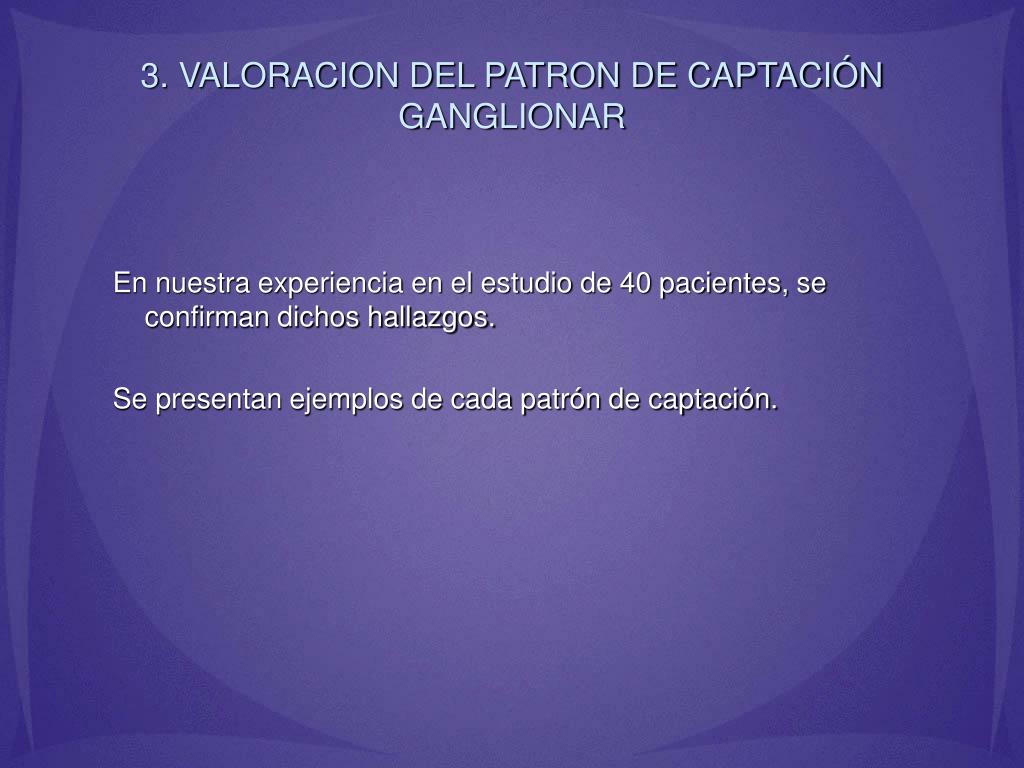 3. VALORACION DEL PATRON DE CAPTACIÓN GANGLIONAR

En nuestra experiencia en el estudio de 40 pacientes, se confirman dichos hallazgos.

Se presentan ejemplos de cada patrón de captación.